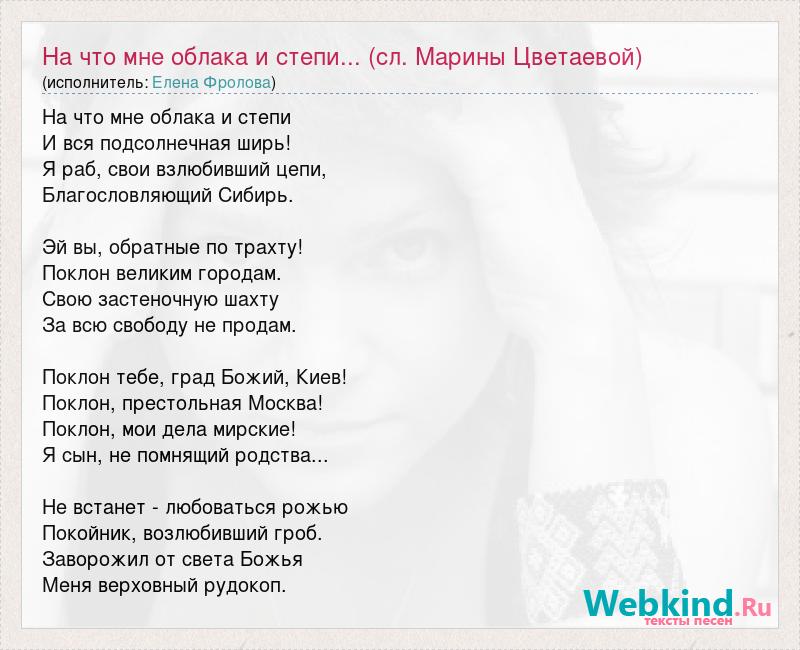 На что мне облака и степи... (сл. Марины Цветаевой)
(исполнитель: Елена Фролова)

На что мне облака и степи
И вся подсолнечная ширь!
Я раб, свои взлюбивший цепи,
Благословляющий Сибирь.

Эй вы, обратные по трахту!
Поклон великим городам.
Свою застеночную шахту
За всю свободу не продам.

Поклон тебе, град Божий, Киев!
Поклон, престольная Москва!
Поклон, мои дела мирские!
Я сын, не помнящий родства...

Не встанет - любоваться рожью
Покойник, возлюбивший гроб.
Заворожил от света Божья
Меня верховный рудокоп.

Webkind.Ru
тексты песен